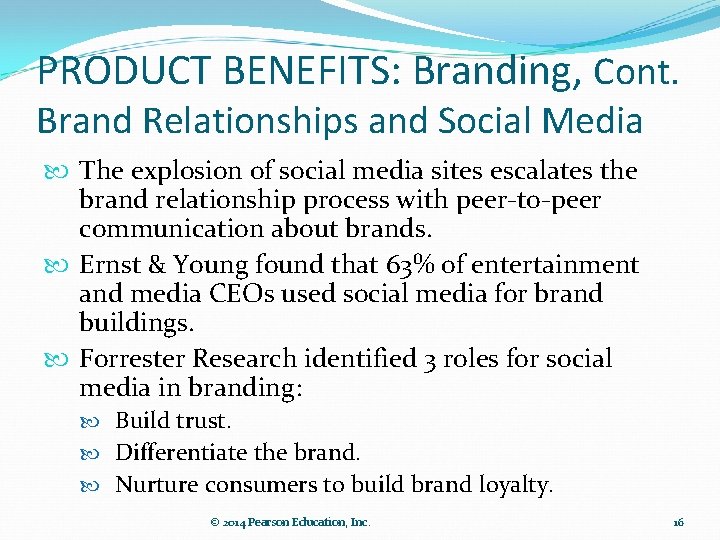 PRODUCT BENEFITS: Branding, Cont.
Brand Relationships and Social Media

The explosion of social media sites escalates the brand relationship process with peer-to-peer communication about brands.

Ernst & Young found that 63% of entertainment and media CEOs used social media for brand buildings.

Forrester Research identified 3 roles for social media in branding:

Build trust.

Differentiate the brand.

Nurture consumers to build brand loyalty.

© 2014 Pearson Education, Inc.

16